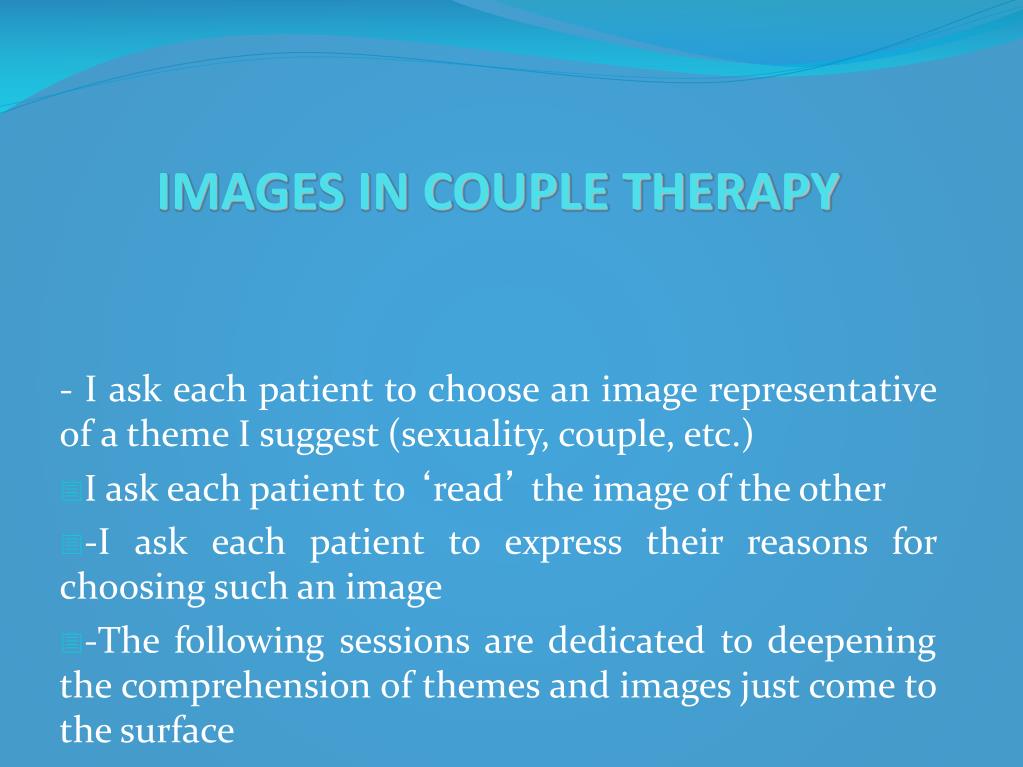 IMAGES IN COUPLE THERAPY

- I ask each patient to choose an image representative of a theme I suggest (sexuality, couple, etc.)

I ask each patient to ‘read’ the image of the other

-I ask each patient to express their reasons for choosing such an image

-The following sessions are dedicated to deepening the comprehension of themes and images just come to the surface